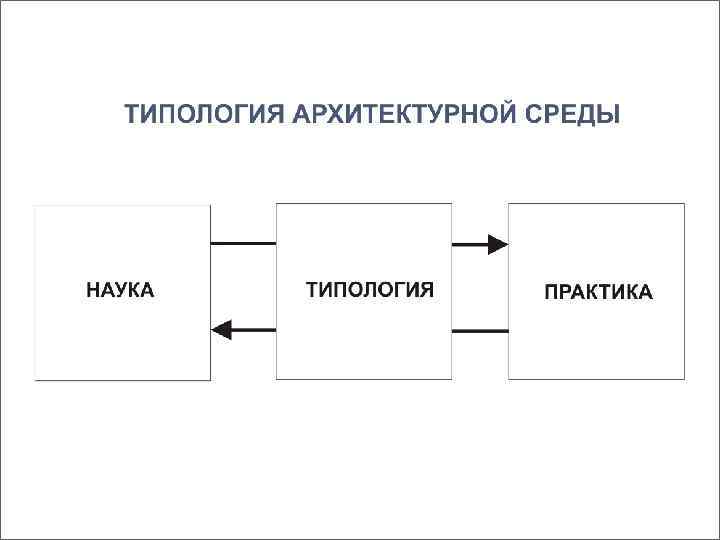 ТИПОЛОГИЯ АРХИТЕКТУРНОЙ СРЕДЫ

НАУКА

ТИПОЛОГИЯ

ПРАКТИКА